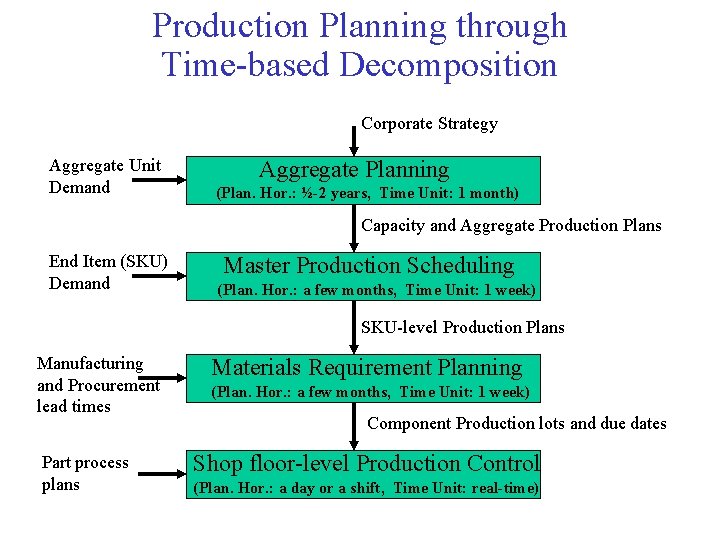 Production Planning through Time-based Decomposition

Corporate Strategy

Aggregate Unit Demand

Aggregate Planning
(Plan. Hor.: ½-2 years, Time Unit: 1 month)

Capacity and Aggregate Production Plans

End Item (SKU) Demand

Master Production Scheduling
(Plan. Hor.: a few months, Time Unit: 1 week)

SKU-level Production Plans

Manufacturing and Procurement lead times

Materials Requirement Planning
(Plan. Hor.: a few months, Time Unit: 1 week)

Component Production lots and due dates

Part process plans

Shop floor-level Production Control
(Plan. Hor.: a day or a shift, Time Unit: real-time)